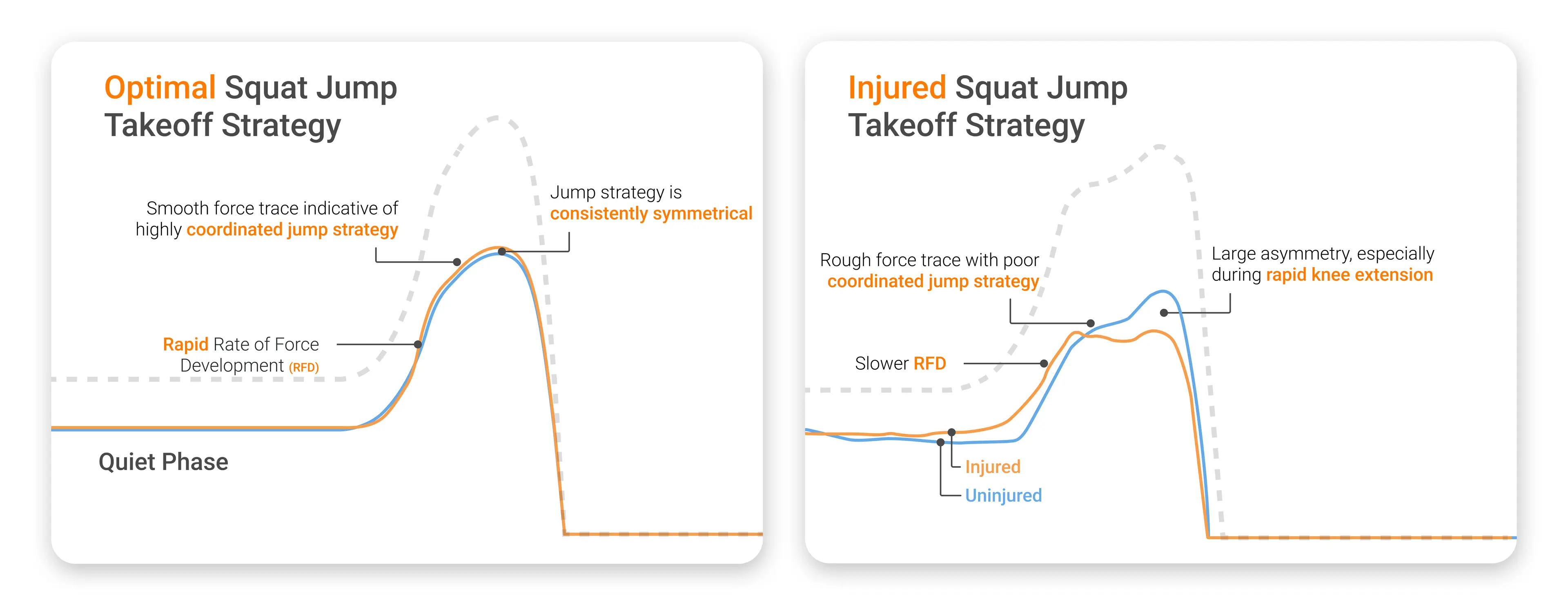 Optimal Squat Jump Takeoff Strategy

Smooth force trace indicative of highly coordinated jump strategy

Jump strategy is consistently symmetrical

Rapid Rate of Force Development (RFD)

Quiet Phase

Injured Squat Jump Takeoff Strategy

Rough force trace with poor coordinated jump strategy

Large asymmetry, especially during rapid knee extension

Slower RFD

Injured

Uninjured